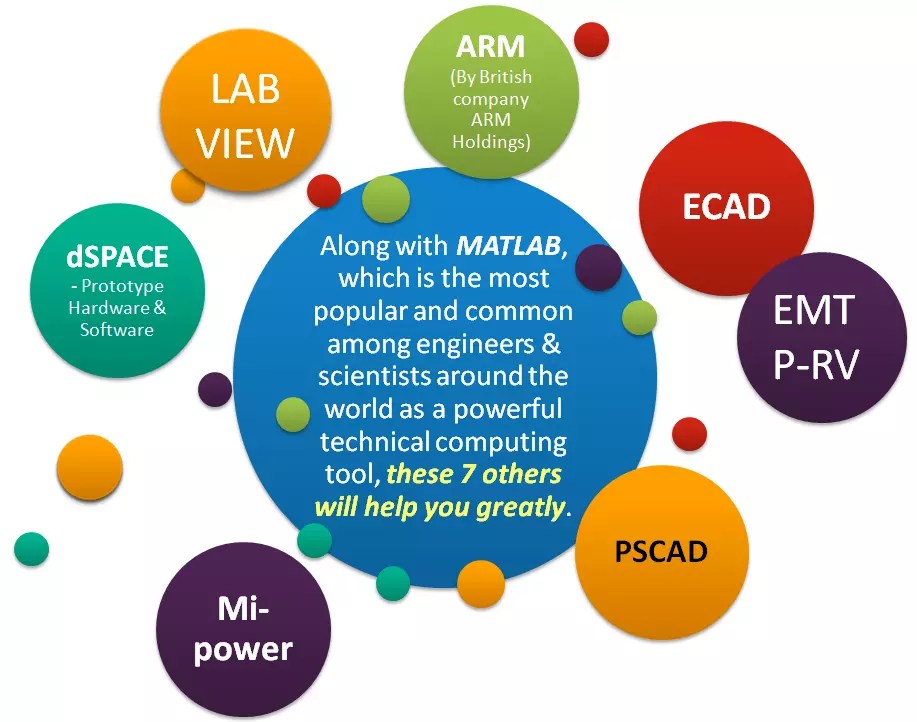 LAB VIEW

ARM
(By British company ARM Holdings)

ECAD

dSPACE
- Prototype Hardware & Software

Along with MATLAB, which is the most popular and common among engineers & scientists around the world as a powerful technical computing tool, these 7 others will help you greatly.

EMT P-RV

PSCAD

Mi-power